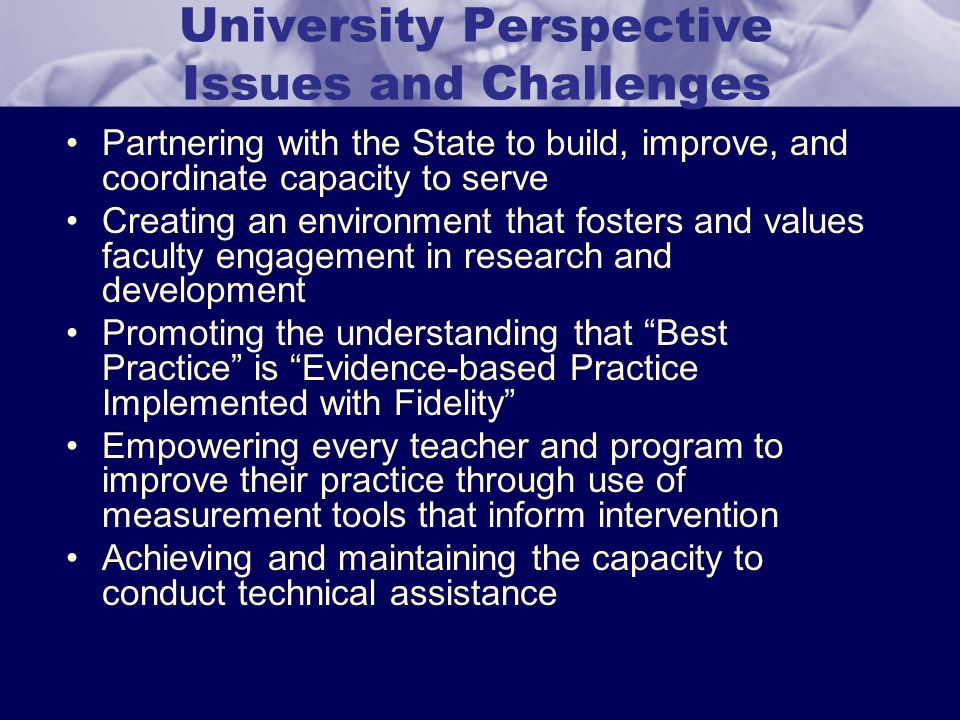 University Perspective
Issues and Challenges

• Partnering with the State to build, improve, and coordinate capacity to serve
• Creating an environment that fosters and values faculty engagement in research and development
• Promoting the understanding that “Best Practice” is “Evidence-based Practice Implemented with Fidelity”
• Empowering every teacher and program to improve their practice through use of measurement tools that inform intervention
• Achieving and maintaining the capacity to conduct technical assistance